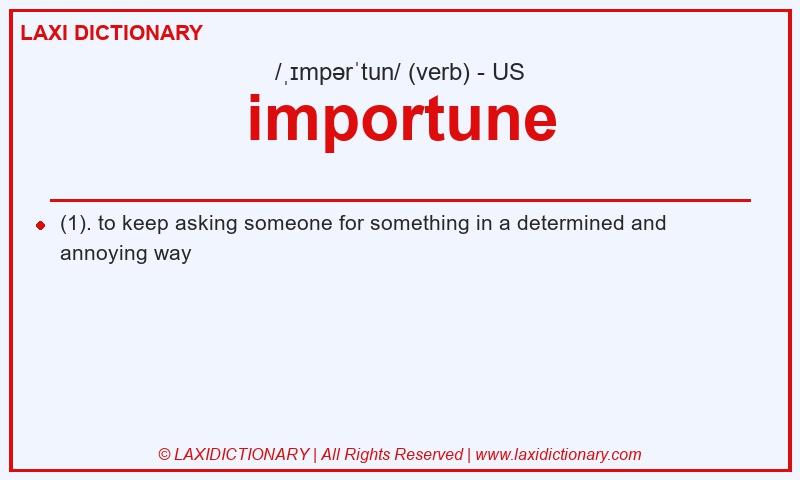 LAXI DICTIONARY

/ˌɪmpərˈtun/ (verb) - US

importune

(1). to keep asking someone for something in a determined and annoying way

© LAXIDICTIONARY | All Rights Reserved | www.laxidictionary.com